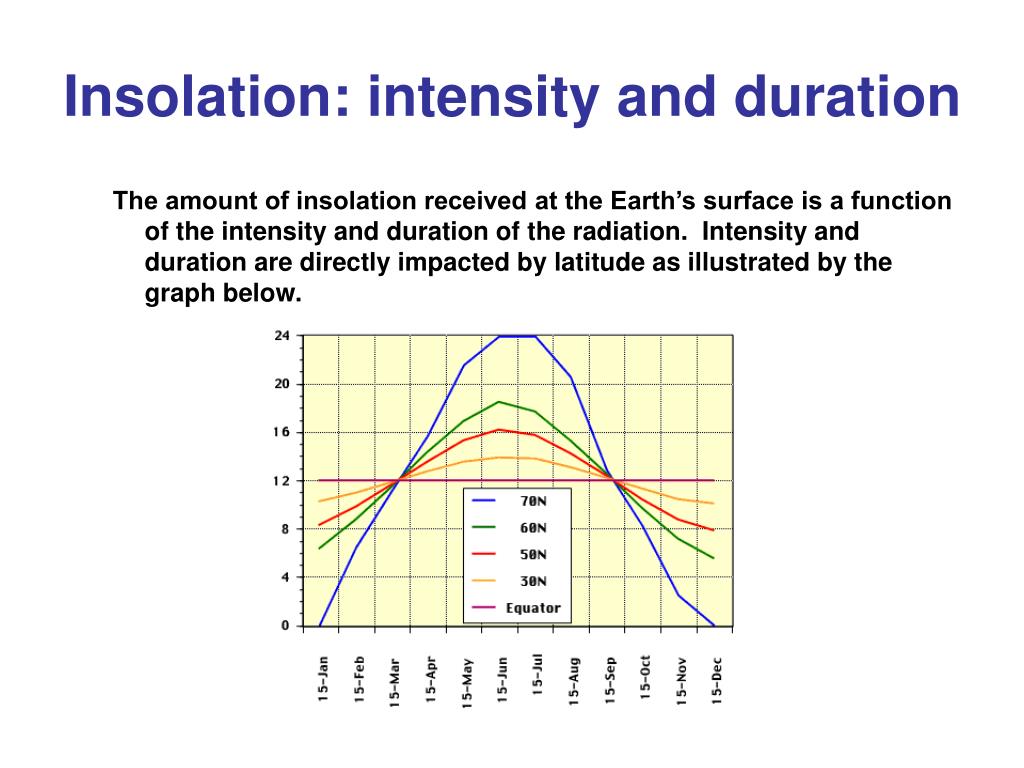 Insolation: intensity and duration

The amount of insolation received at the Earth's surface is a function of the intensity and duration of the radiation. Intensity and duration are directly impacted by latitude as illustrated by the graph below.

24
20
16
12
8
4
0

70N
60N
50N
30N
Equator

15-Jan
15-Feb
15-Mar
15-Apr
15-May
15-Jun
15-Jul
15-Aug
15-Sep
15-Oct
15-Nov
15-Dec